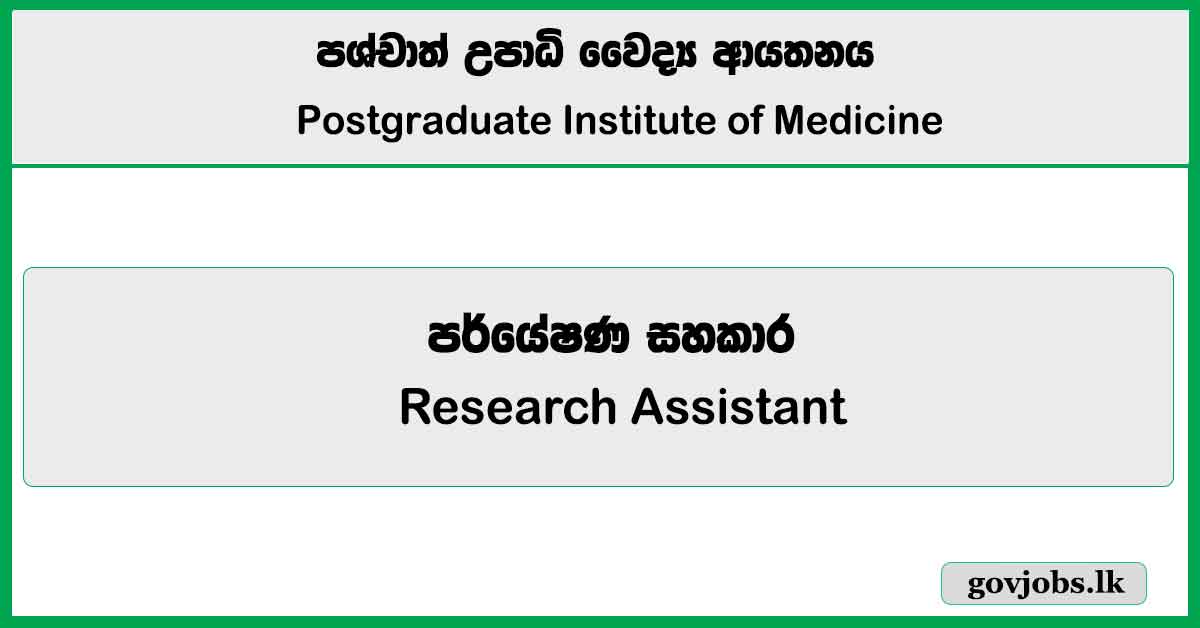 පශ්චාත් උපාධි වෛද්‍ය ආයතනය
Postgraduate Institute of Medicine

පර්යේෂණ සහකාර
Research Assistant

govjobs.lk